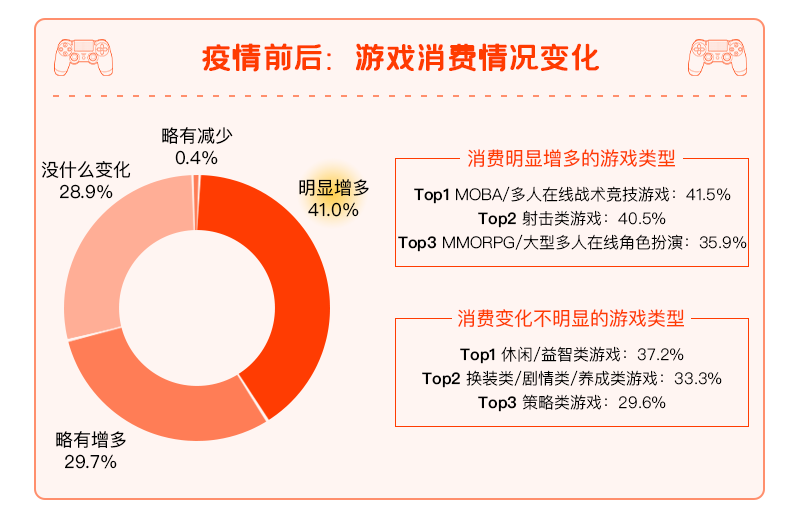 疫情前后：游戏消费情况变化

略有减少
0.4%

没什么变化
28.9%

明显增多
41.0%

略有增多
29.7%

消费明显增多的游戏类型

Top1 MOBA/多人在线战术竞技游戏：41.5%
Top2 射击类游戏：40.5%
Top3 MMORPG/大型多人在线角色扮演：35.9%

消费变化不明显的游戏类型

Top1 休闲/益智类游戏：37.2%
Top2 换装类/剧情类/养成类游戏：33.3%
Top3 策略类游戏：29.6%